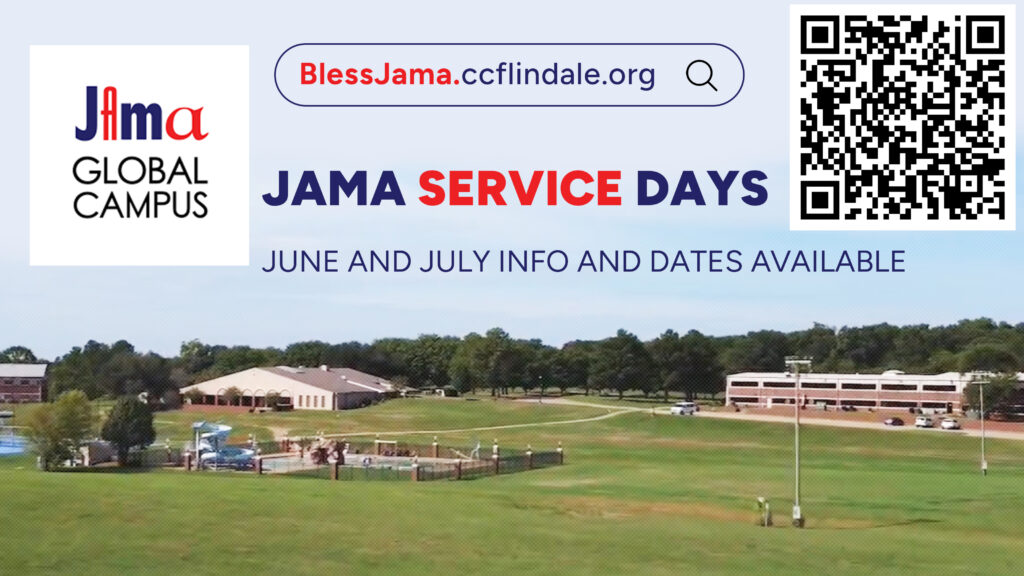 Jama
GLOBAL CAMPUS

BlessJama.ccflindale.org

JAMA SERVICE DAYS

JUNE AND JULY INFO AND DATES AVAILABLE